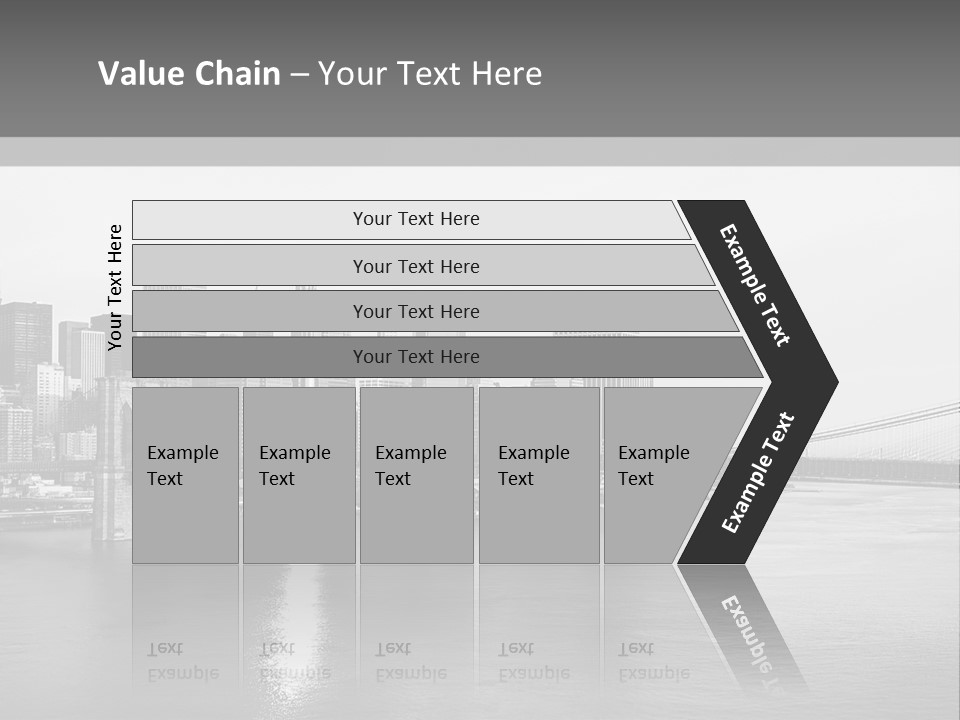 Value Chain – Your Text Here

Your Text Here

Your Text Here

Your Text Here

Your Text Here

Your Text Here

Example Text

Example Text

Example Text

Example Text

Example Text

Example Text

Example Text